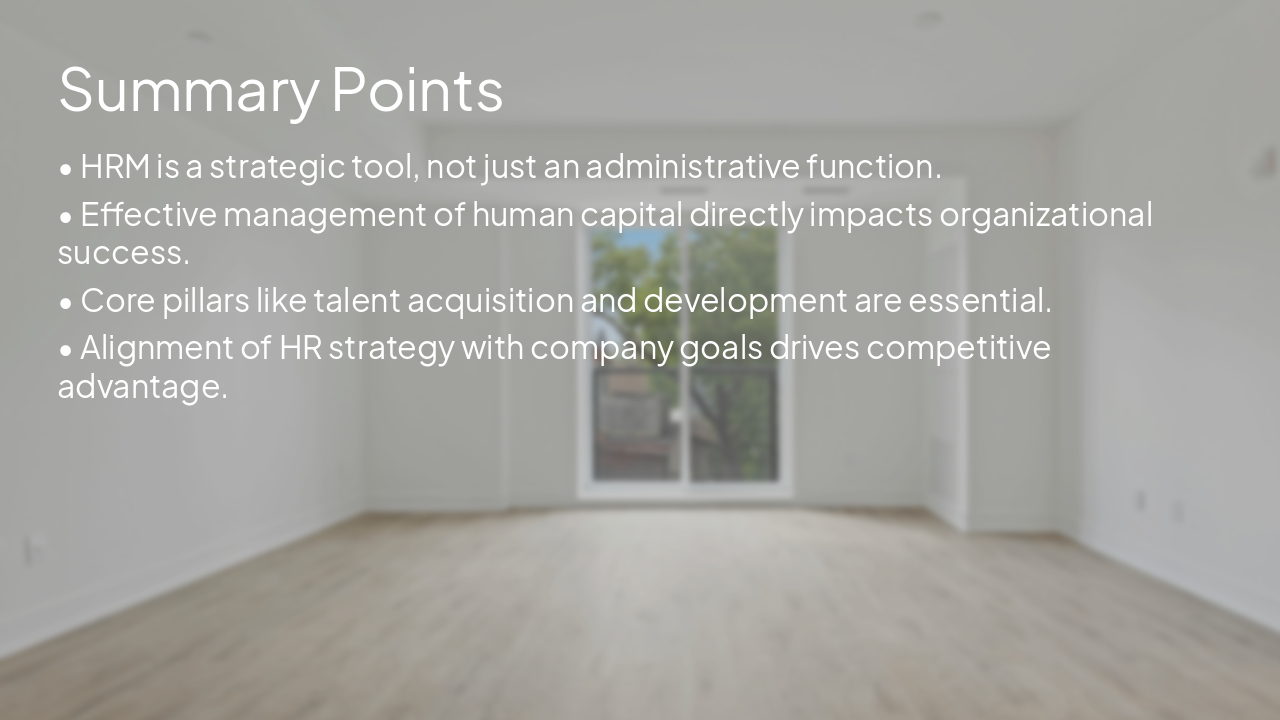 Summary Points

• HRM is a strategic tool, not just an administrative function.

• Effective management of human capital directly impacts organizational success.

• Core pillars like talent acquisition and development are essential.

• Alignment of HR strategy with company goals drives competitive advantage.